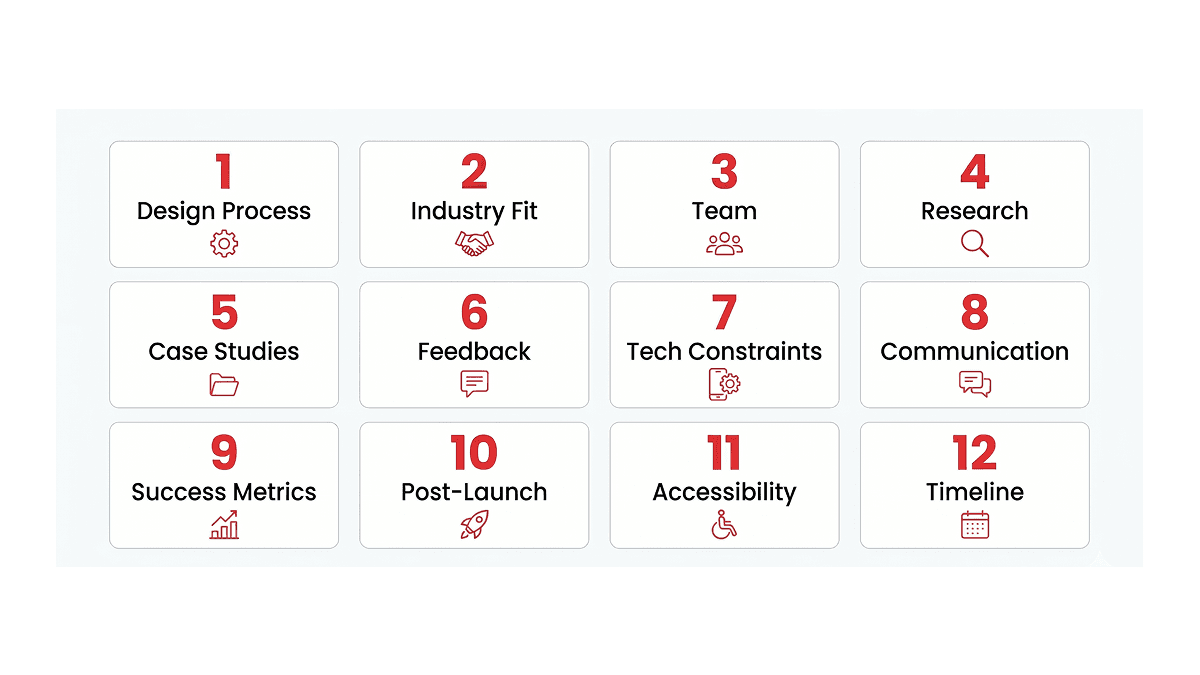 1
Design Process

2
Industry Fit

3
Team

4
Research

5
Case Studies

6
Feedback

7
Tech Constraints

8
Communication

9
Success Metrics

10
Post-Launch

11
Accessibility

12
Timeline